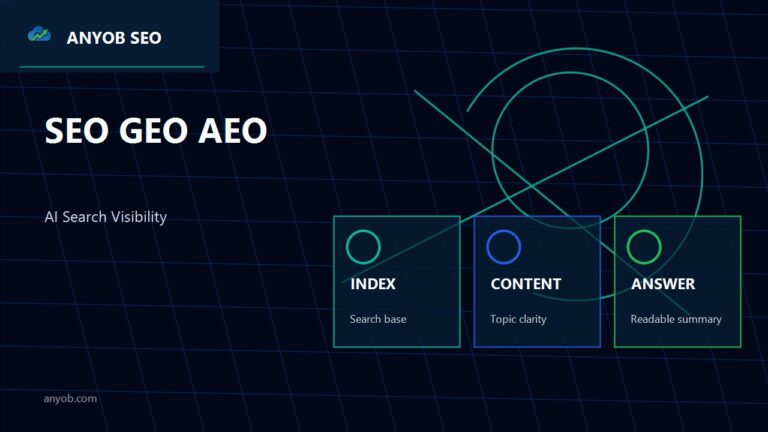 ANYOB SEO

SEO GEO AEO

AI Search Visibility

INDEX
Search base

CONTENT
Topic clarity

ANSWER
Readable summary

anyob.com